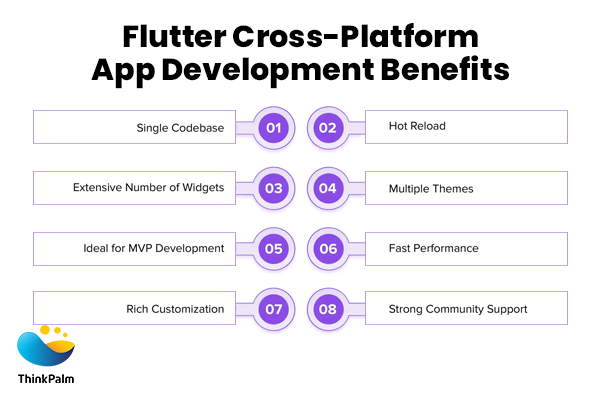 Flutter Cross-Platform App Development Benefits

Single Codebase 01

02 Hot Reload

Extensive Number of Widgets 03

04 Multiple Themes

Ideal for MVP Development 05

06 Fast Performance

Rich Customization 07

08 Strong Community Support

ThinkPalm